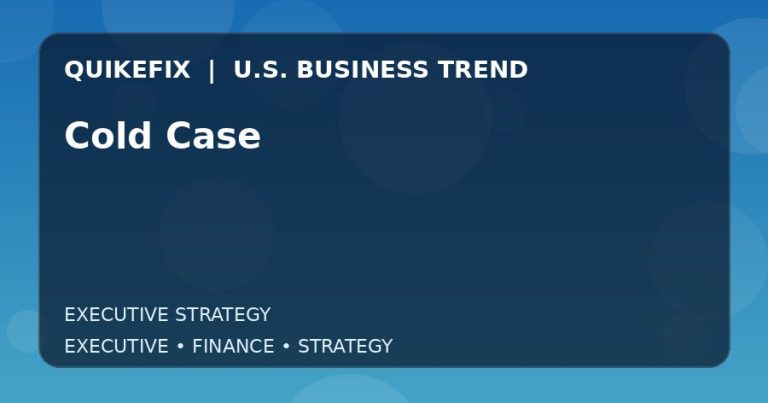 QUIKEFIX | U.S. BUSINESS TREND

Cold Case

EXECUTIVE STRATEGY

EXECUTIVE • FINANCE • STRATEGY